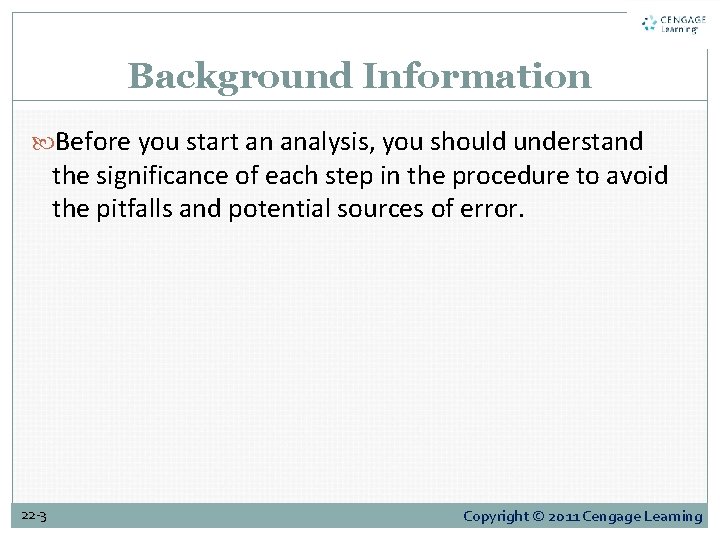 CENGAGE Learning

Background Information

Before you start an analysis, you should understand the significance of each step in the procedure to avoid the pitfalls and potential sources of error.

22-3

Copyright © 2011 Cengage Learning